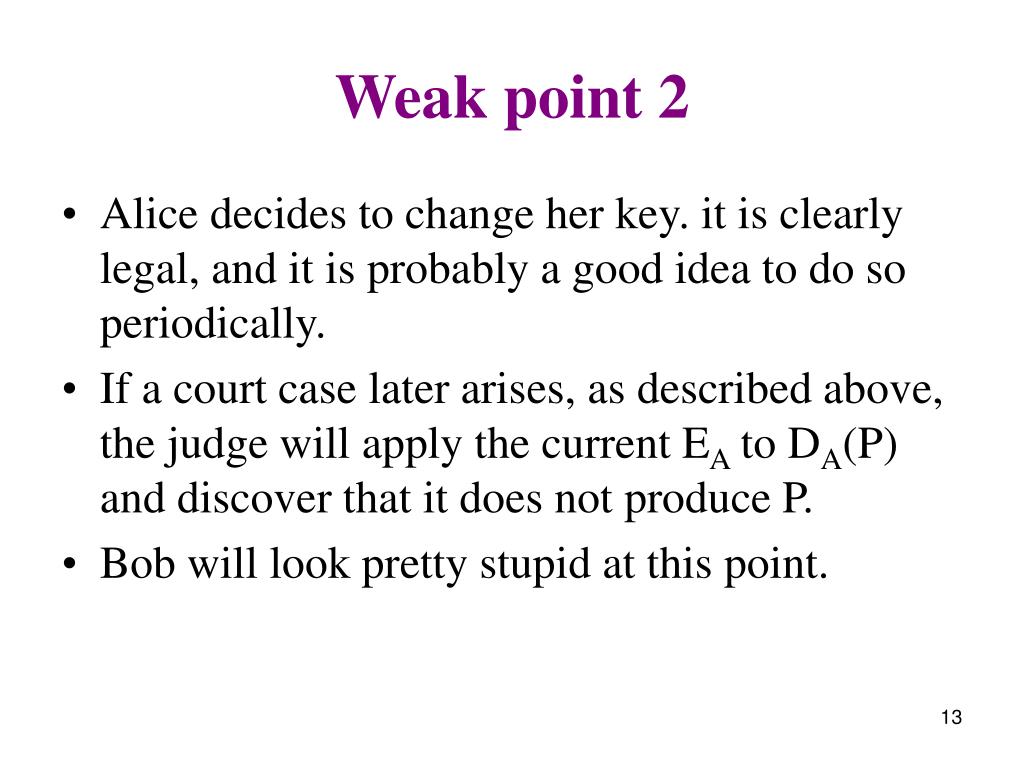 Weak point 2

• Alice decides to change her key. it is clearly legal, and it is probably a good idea to do so periodically.
• If a court case later arises, as described above, the judge will apply the current $E_A$ to $D_A(P)$ and discover that it does not produce P.
• Bob will look pretty stupid at this point.

13